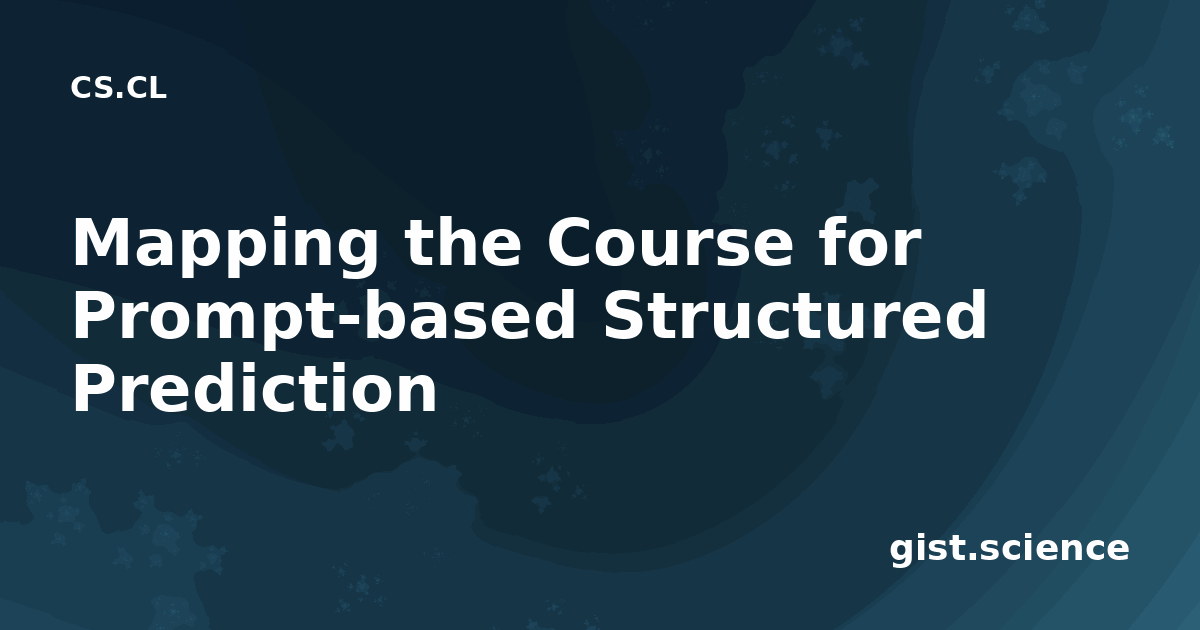 CS.CL

Mapping the Course for Prompt-based Structured Prediction

gist.science